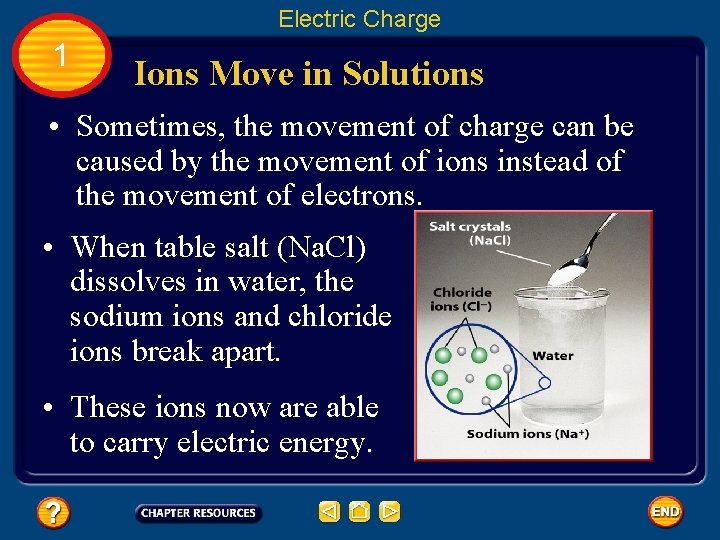 Electric Charge

1

Ions Move in Solutions

• Sometimes, the movement of charge can be caused by the movement of ions instead of the movement of electrons.

• When table salt (NaCl) dissolves in water, the sodium ions and chloride ions break apart.

• These ions now are able to carry electric energy.

Salt crystals (NaCl)

Chloride ions ($Cl^-$)

Water

Sodium ions ($Na^+$)

?

CHAPTER RESOURCES

END